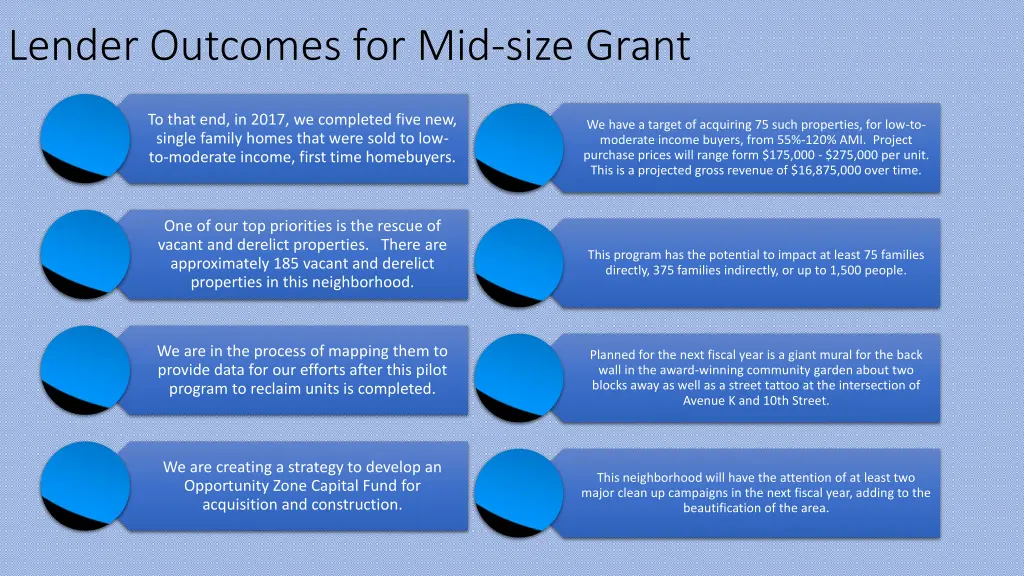 Lender Outcomes for Mid-size Grant

To that end, in 2017, we completed five new, single family homes that were sold to low-to-moderate income, first time homebuyers.

One of our top priorities is the rescue of vacant and derelict properties. There are approximately 185 vacant and derelict properties in this neighborhood.

We are in the process of mapping them to provide data for our efforts after this pilot program to reclaim units is completed.

We are creating a strategy to develop an Opportunity Zone Capital Fund for acquisition and construction.

We have a target of acquiring 75 such properties, for low-to-moderate income buyers, from 55%-120% AMI. Project purchase prices will range form $175,000 - $275,000 per unit. This is a projected gross revenue of $16,875,000 over time.

This program has the potential to impact at least 75 families directly, 375 families indirectly, or up to 1,500 people.

Planned for the next fiscal year is a giant mural for the back wall in the award-winning community garden about two blocks away as well as a street tattoo at the intersection of Avenue K and 10th Street.

This neighborhood will have the attention of at least two major clean up campaigns in the next fiscal year, adding to the beautification of the area.